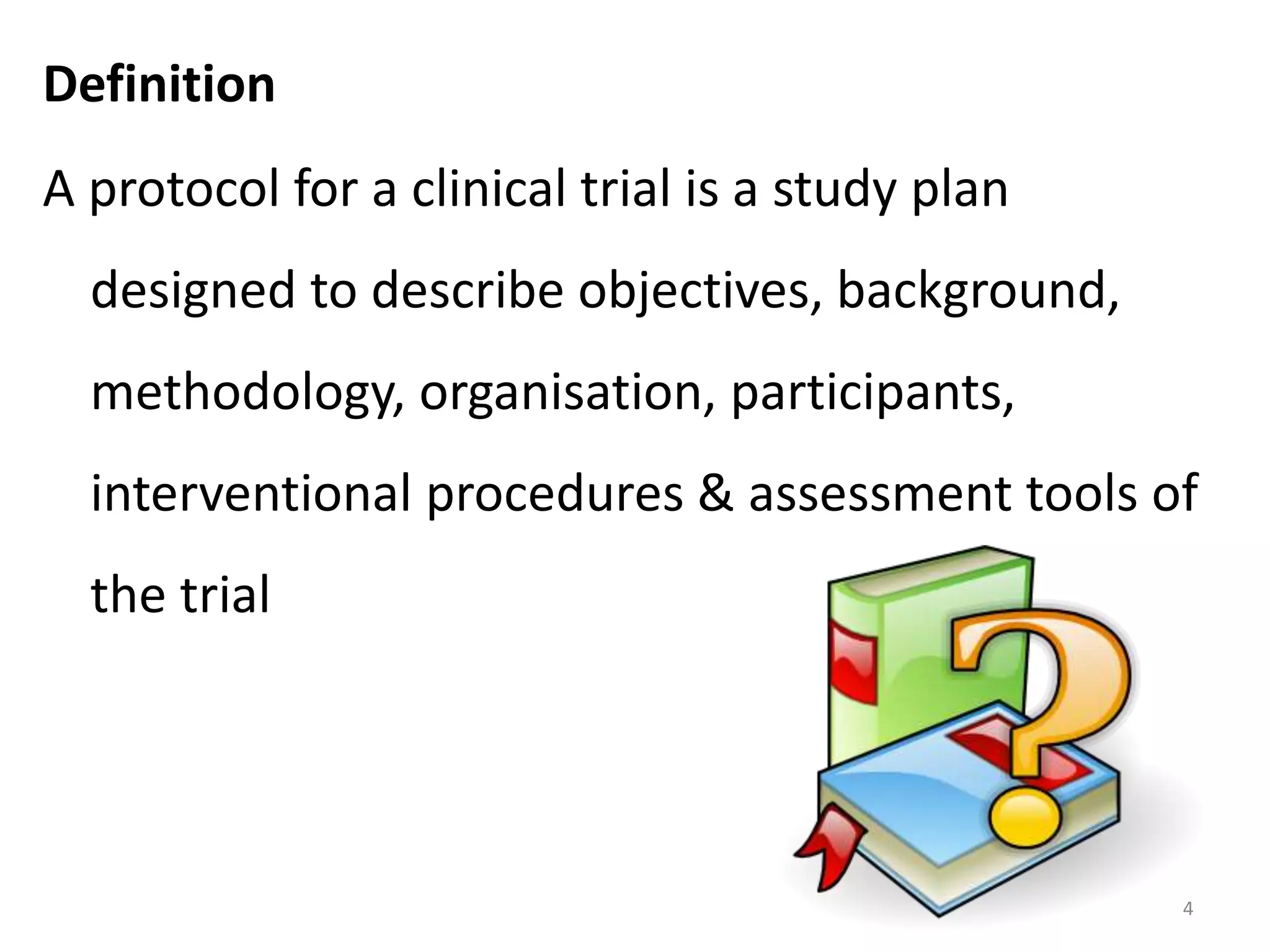 Definition

A protocol for a clinical trial is a study plan designed to describe objectives, background, methodology, organisation, participants, interventional procedures & assessment tools of the trial

4